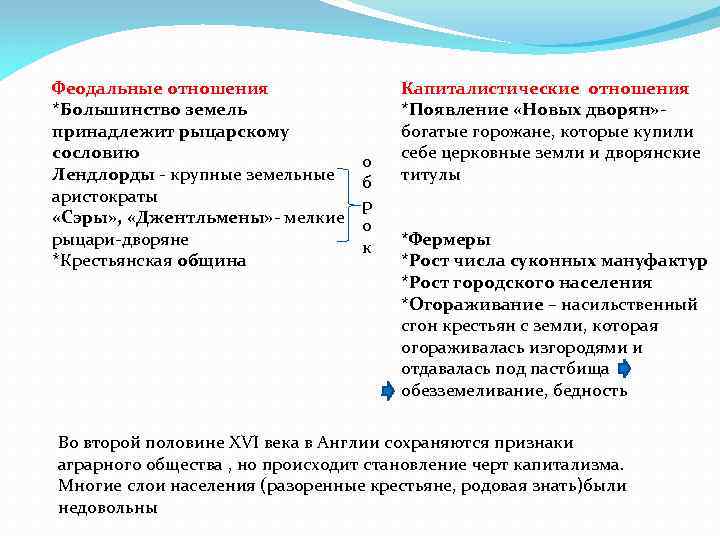 Феодальные отношения
*Большинство земель принадлежит рыцарскому сословию
Лендлорды - крупные земельные аристократы
«Сэры», «Джентльмены»- мелкие рыцари-дворяне
*Крестьянская община

о
б
р
о
к

Капиталистические отношения
*Появление «Новых дворян»- богатые горожане, которые купили себе церковные земли и дворянские титулы

*Фермеры
*Рост числа суконных мануфактур
*Рост городского населения
*Огораживание – насильственный сгон крестьян с земли, которая огораживалась изгородями и отдавалась под пастбища
обезземеливание, бедность

Во второй половине XVI века в Англии сохраняются признаки аграрного общества , но происходит становление черт капитализма. Многие слои населения (разоренные крестьяне, родовая знать)были недовольны